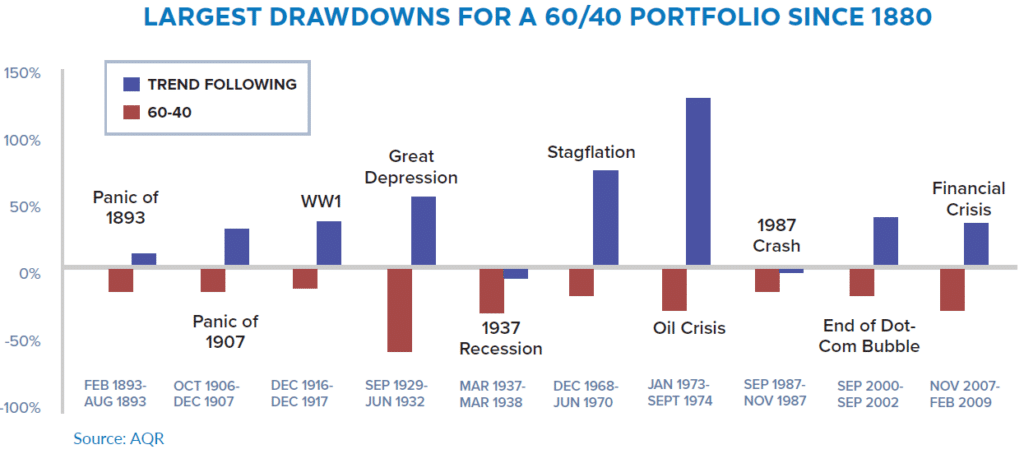 LARGEST DRAWDOWNS FOR A 60/40 PORTFOLIO SINCE 1880

TREND FOLLOWING
60-40

150%
100%
50%
0%
-50%
-100%

Panic of 1893
Panic of 1907
WW1
Great Depression
1937 Recession
Stagflation
Oil Crisis
1987 Crash
End of Dot-Com Bubble
Financial Crisis

FEB 1893-AUG 1893
OCT 1906-DEC 1907
DEC 1916-DEC 1917
SEP 1929-JUN 1932
MAR 1937-MAR 1938
DEC 1968-JUN 1970
JAN 1973-SEPT 1974
SEP 1987-NOV 1987
SEP 2000-SEP 2002
NOV 2007-FEB 2009

Source: AQR